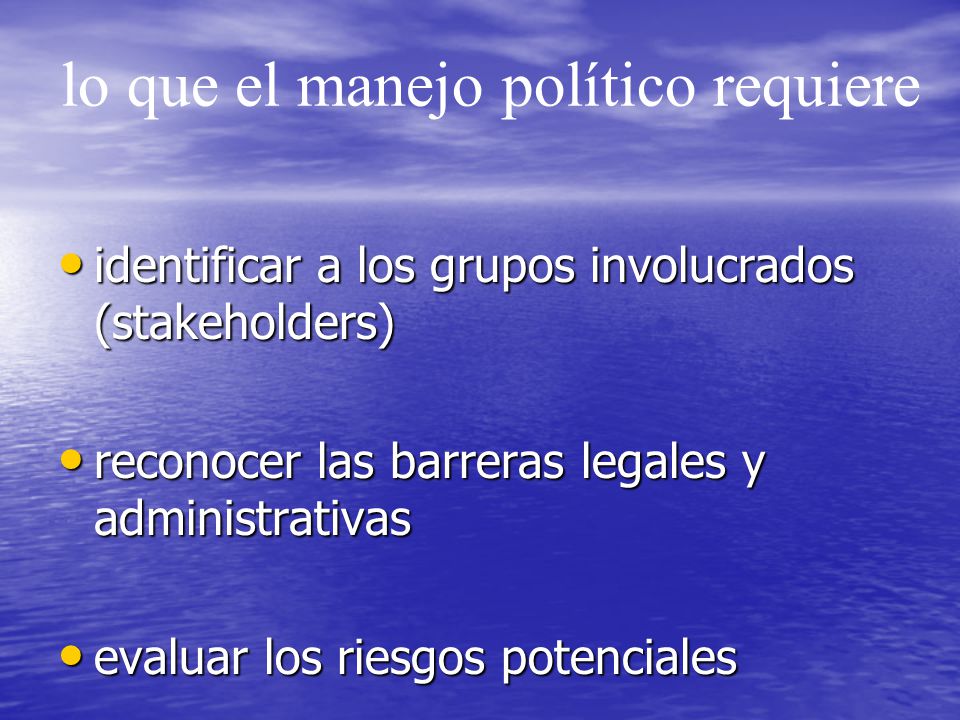 lo que el manejo político requiere

• identificar a los grupos involucrados (stakeholders)

• reconocer las barreras legales y administrativas

• evaluar los riesgos potenciales